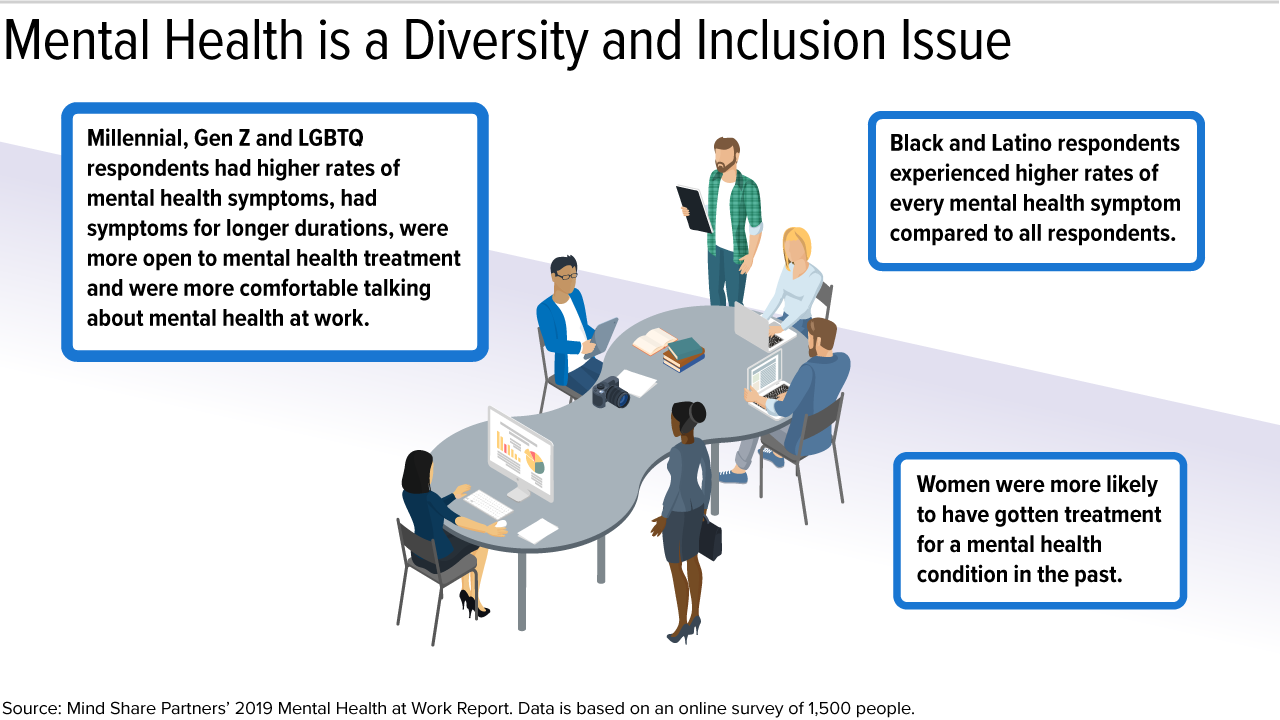 Mental Health is a Diversity and Inclusion Issue

Millennial, Gen Z and LGBTQ respondents had higher rates of mental health symptoms, had symptoms for longer durations, were more open to mental health treatment and were more comfortable talking about mental health at work.

Black and Latino respondents experienced higher rates of every mental health symptom compared to all respondents.

Women were more likely to have gotten treatment for a mental health condition in the past.

Source: Mind Share Partners' 2019 Mental Health at Work Report. Data is based on an online survey of 1,500 people.